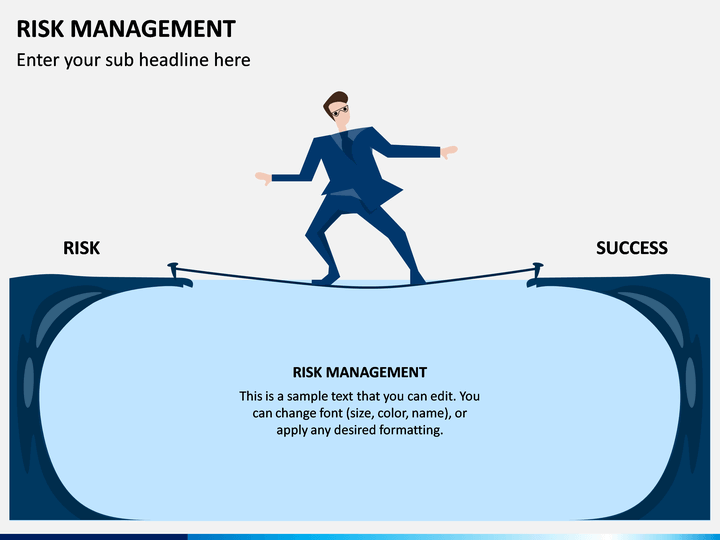 RISK MANAGEMENT

Enter your sub headline here

RISK

SUCCESS

RISK MANAGEMENT

This is a sample text that you can edit. You can change font (size, color, name), or apply any desired formatting.